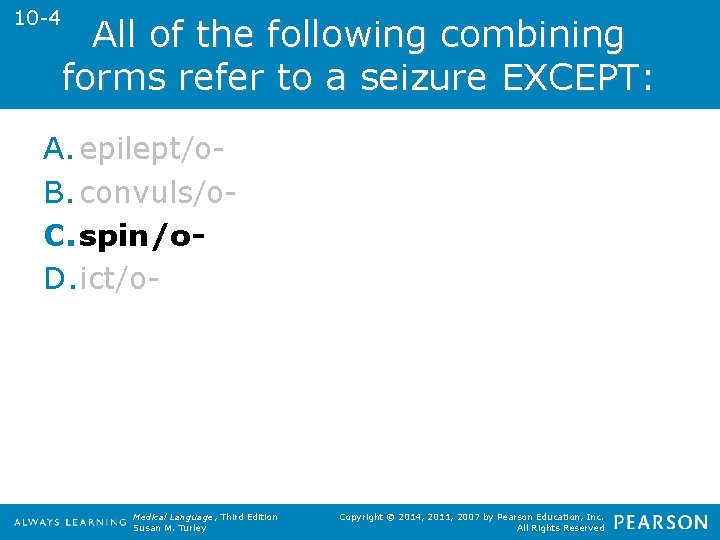 10-4

All of the following combining forms refer to a seizure EXCEPT:

A. epilept/o-
B. convuls/o-
C. spin/o-
D. ict/o-

ALWAYS LEARNING

Medical Language, Third Edition
Susan M. Turley

Copyright © 2014, 2011, 2007 by Pearson Education, Inc.
All Rights Reserved

PEARSON